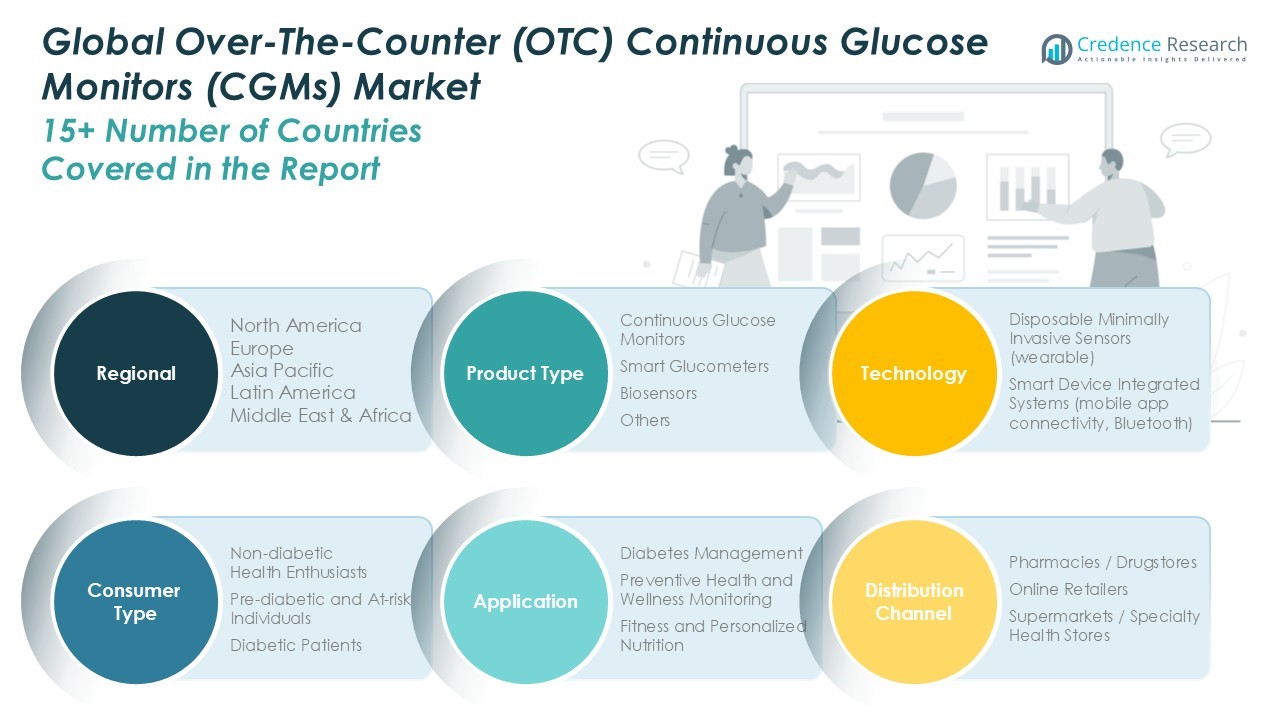 Global Over-The-Counter (OTC) Continuous Glucose Monitors (CGMs) Market

15+ Number of Countries Covered in the Report

Credence Research
Actionable Insights Delivered

Regional

North America
Europe
Asia Pacific
Latin America
Middle East & Africa

Product Type

Continuous Glucose Monitors
Smart Glucometers
Biosensors
Others

Technology

Disposable Minimally Invasive Sensors (wearable)
Smart Device Integrated Systems (mobile app connectivity, Bluetooth)

Consumer Type

Non-diabetic Health Enthusiasts
Pre-diabetic and At-risk Individuals
Diabetic Patients

Application

Diabetes Management
Preventive Health and Wellness Monitoring
Fitness and Personalized Nutrition

Distribution Channel

Pharmacies / Drugstores
Online Retailers
Supermarkets / Specialty Health Stores